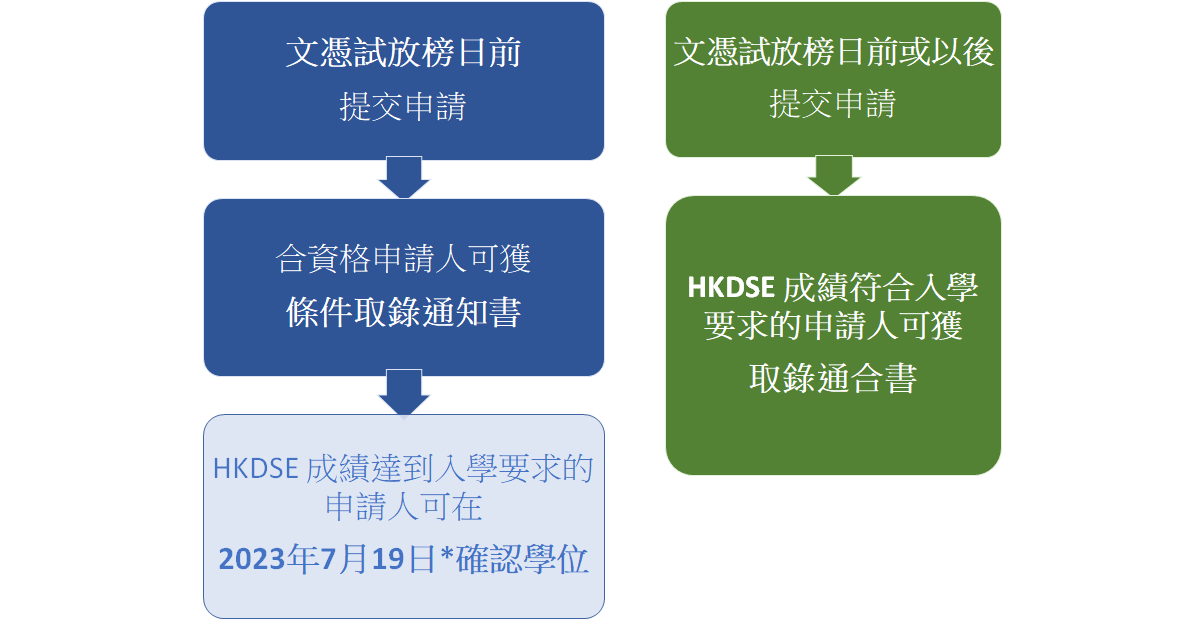 文憑試放榜日前
提交申請

合資格申請人可獲
條件取錄通知書

HKDSE 成績達到入學要求的申請人可在
2023年7月19日*確認學位

文憑試放榜日前或以後
提交申請

HKDSE 成績符合入學要求的申請人可獲
取錄通合書